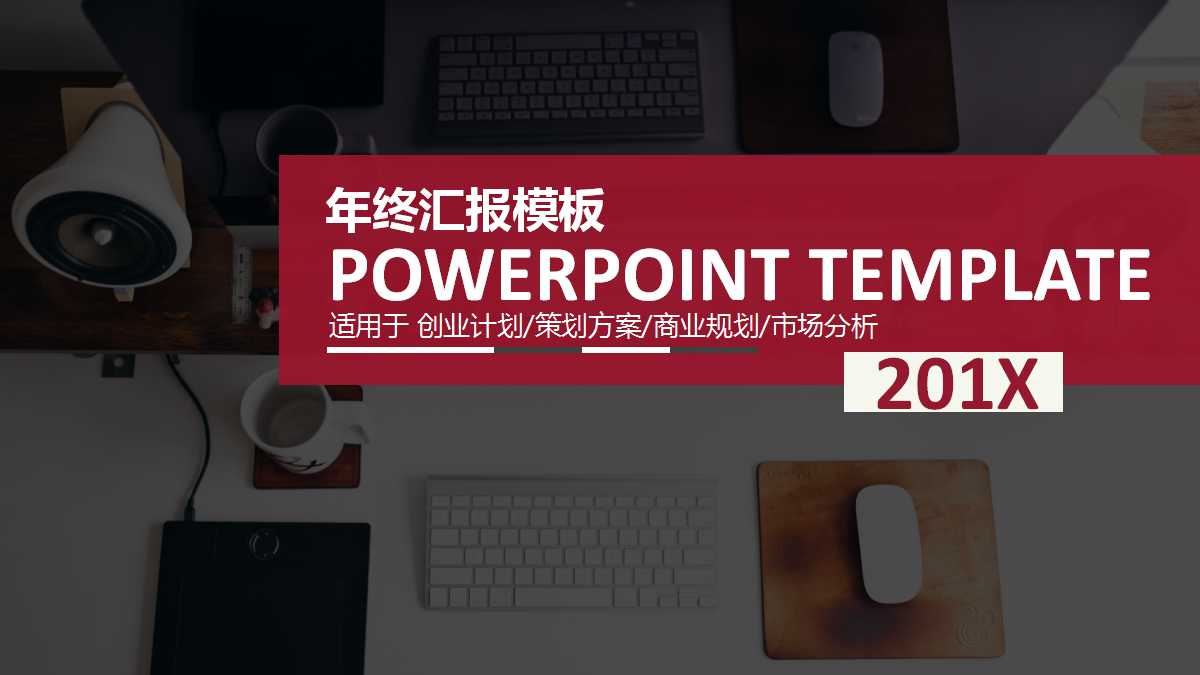 年终汇报模板

POWERPOINT TEMPLATE

适用于 创业计划/策划方案/商业规划/市场分析

201X